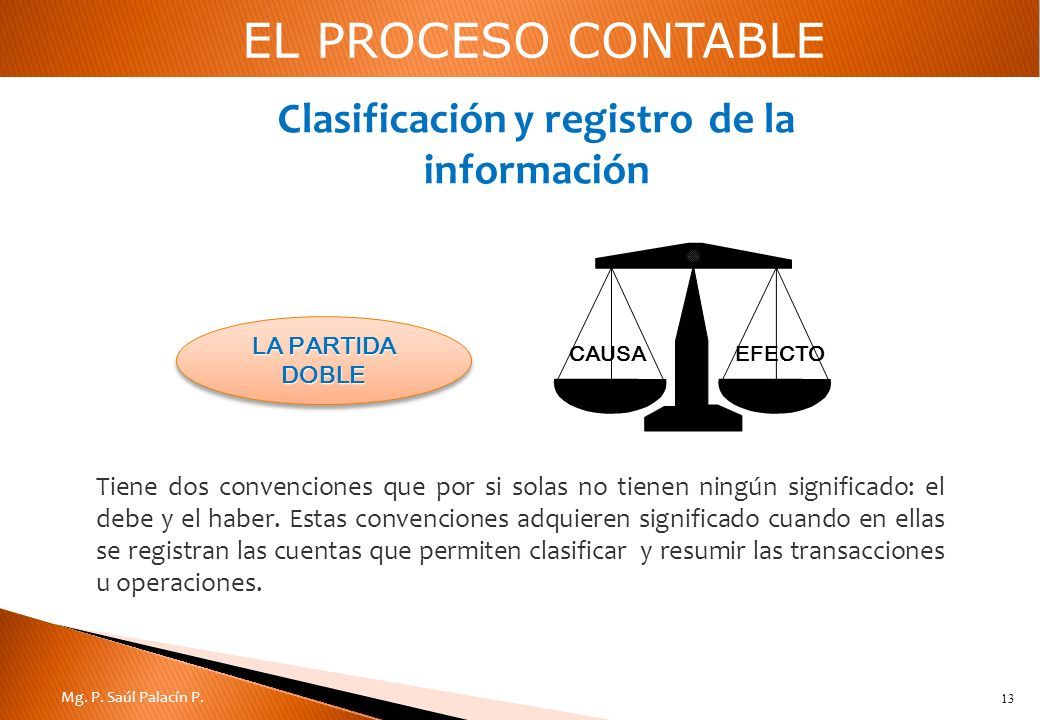 EL PROCESO CONTABLE

Clasificación y registro de la información

LA PARTIDA DOBLE

CAUSA

EFECTO

Tiene dos convenciones que por si solas no tienen ningún significado: el debe y el haber. Estas convenciones adquieren significado cuando en ellas se registran las cuentas que permiten clasificar y resumir las transacciones u operaciones.

Mg. P. Saúl Palacín P.

13